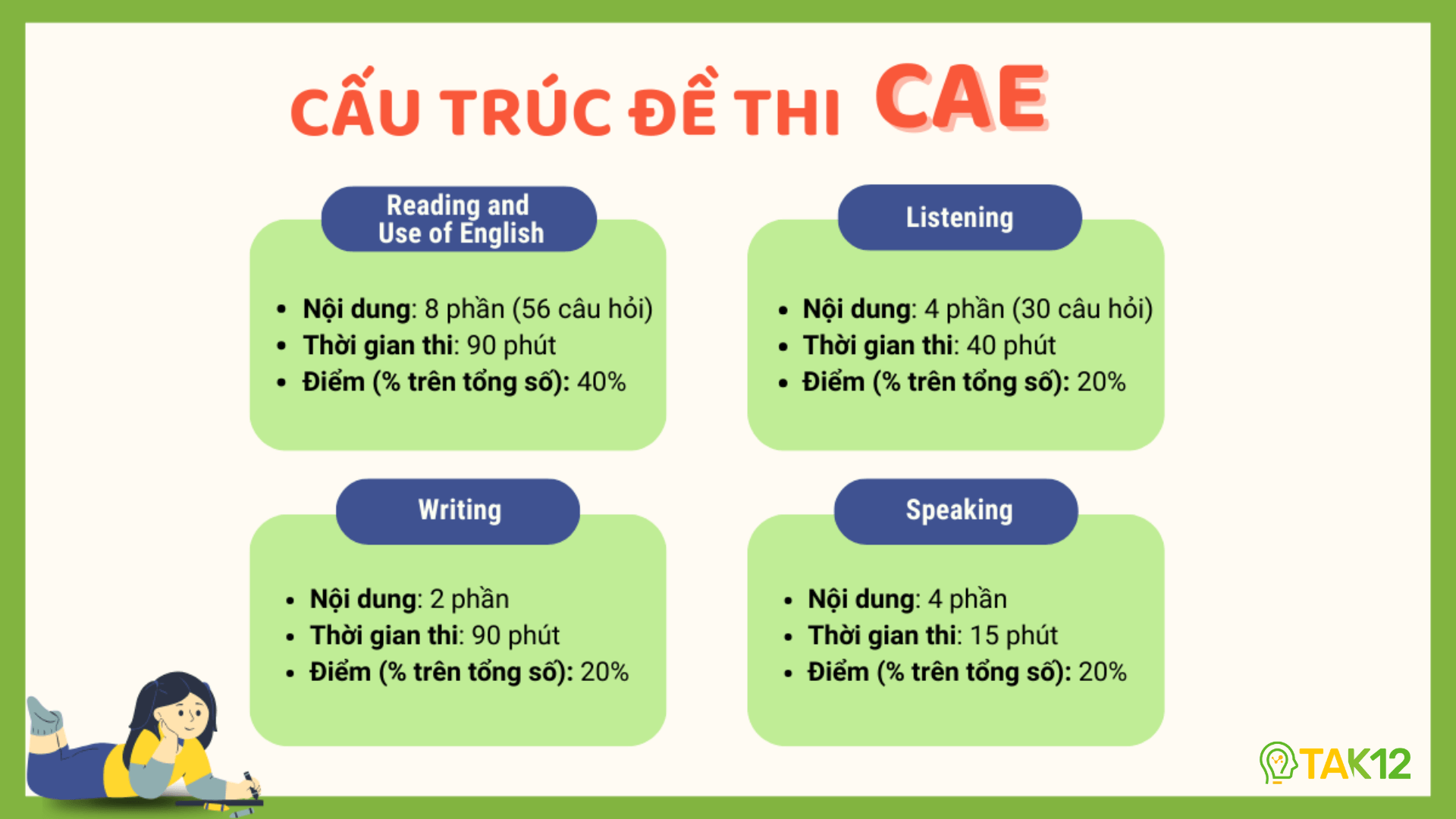 CẤU TRÚC ĐỀ THI CAE

Reading and Use of English

- Nội dung: 8 phần (56 câu hỏi)
- Thời gian thi: 90 phút
- Điểm (% trên tổng số): 40%

Listening

- Nội dung: 4 phần (30 câu hỏi)
- Thời gian thi: 40 phút
- Điểm (% trên tổng số): 20%

Writing

- Nội dung: 2 phần
- Thời gian thi: 90 phút
- Điểm (% trên tổng số): 20%

Speaking

- Nội dung: 4 phần
- Thời gian thi: 15 phút
- Điểm (% trên tổng số): 20%

TAK12